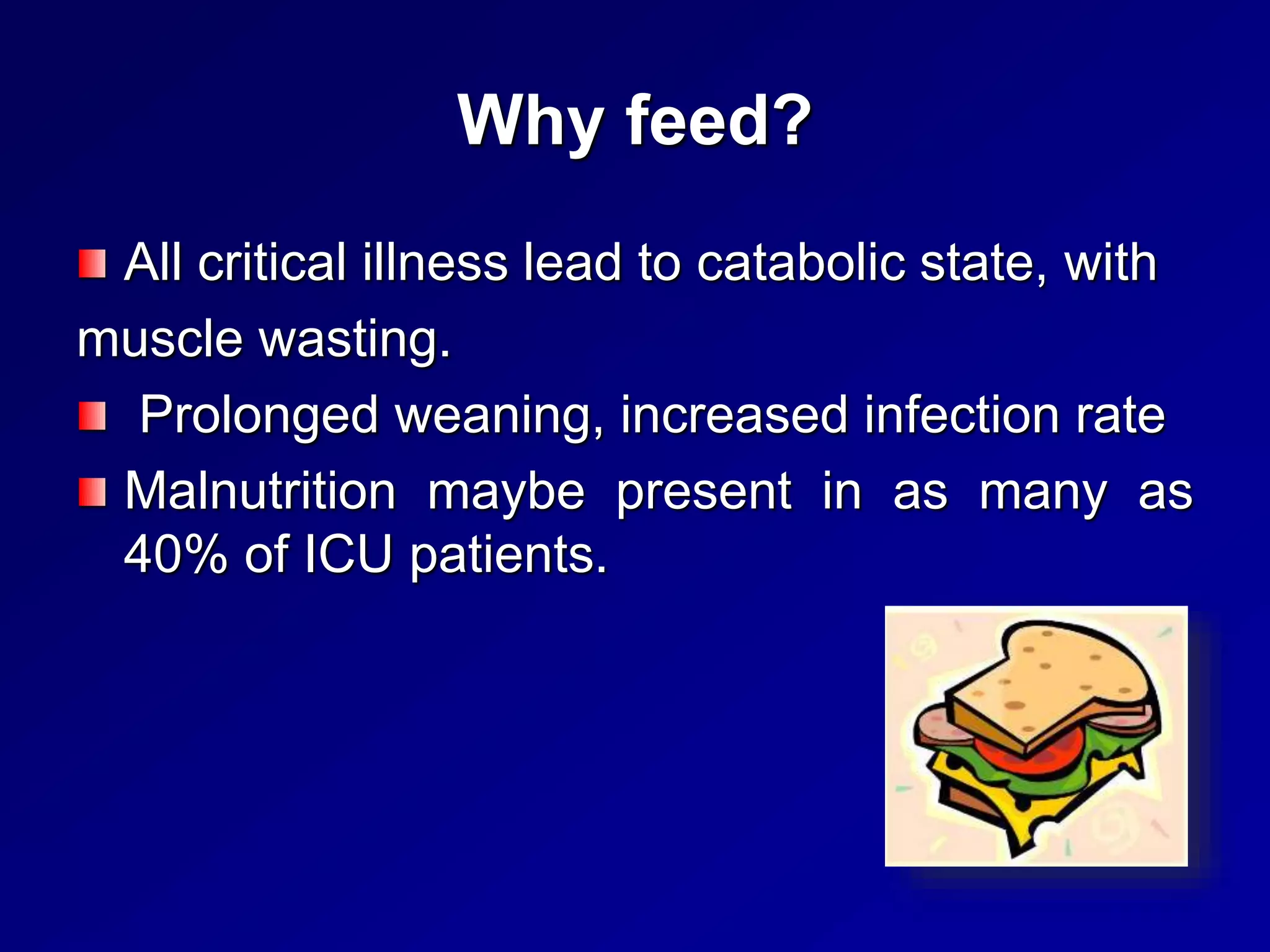 Why feed?

All critical illness lead to catabolic state, with muscle wasting.

Prolonged weaning, increased infection rate

Malnutrition maybe present in as many as 40% of ICU patients.